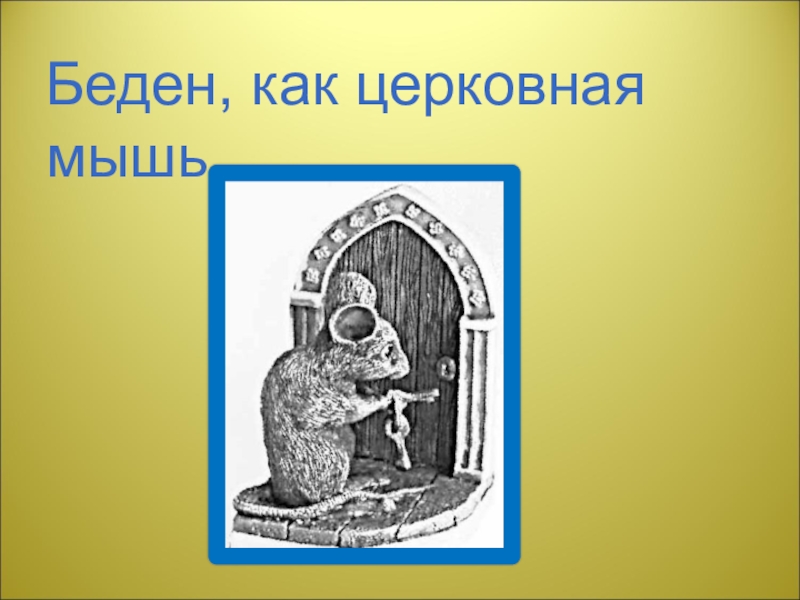 Беден, как церковная мышь